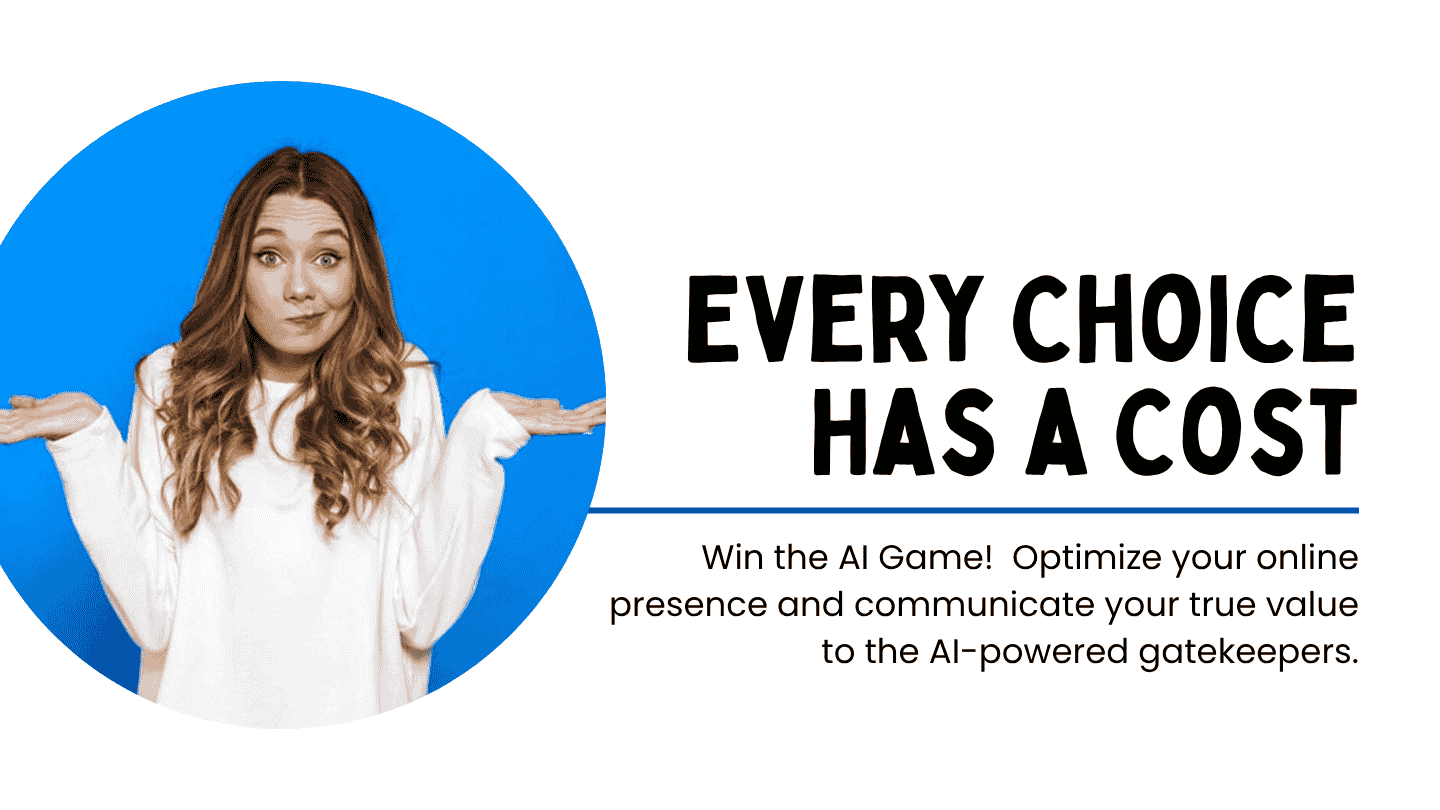 EVERY CHOICE HAS A COST

Win the AI Game!  Optimize your online presence and communicate your true value to the AI-powered gatekeepers.